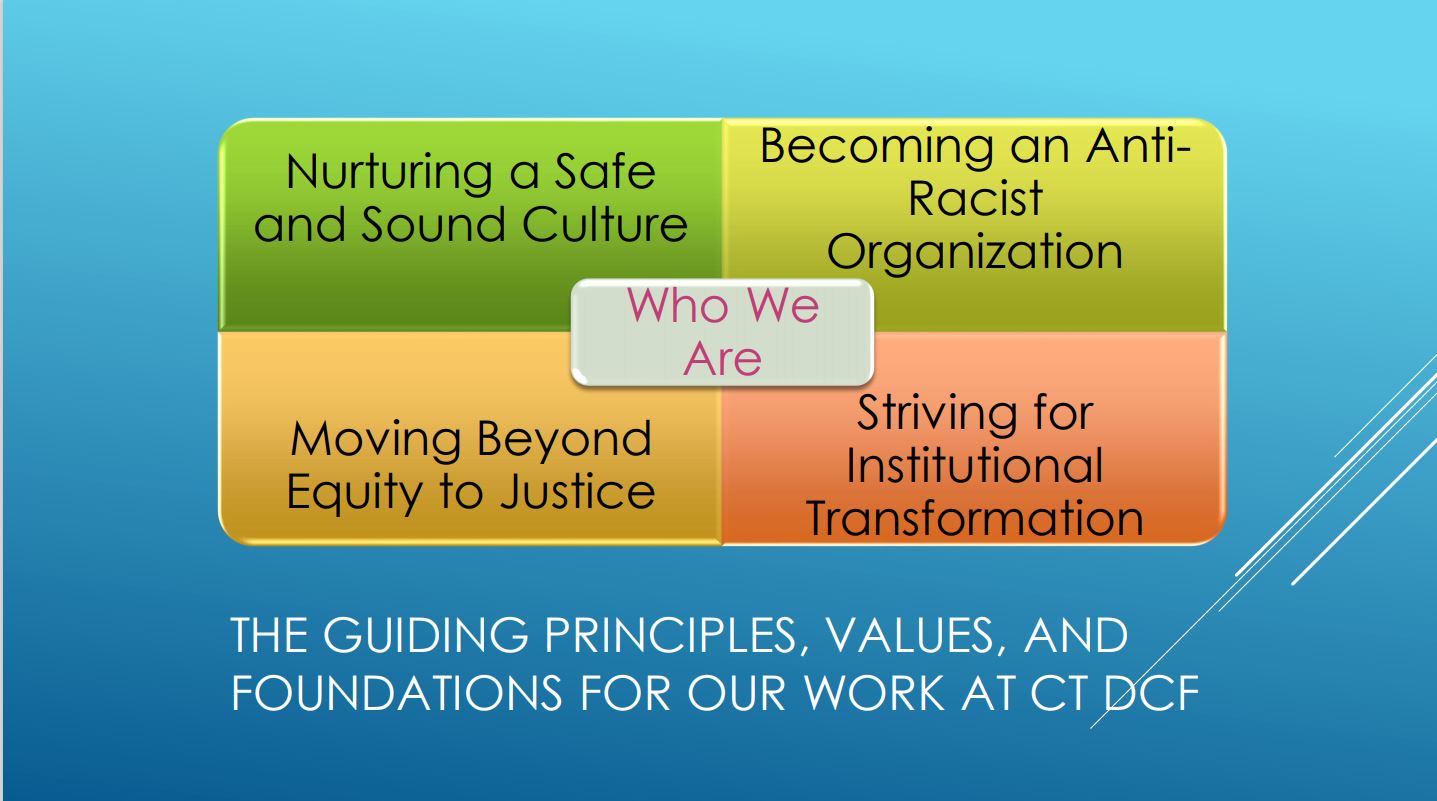 Nurturing a Safe and Sound Culture

Becoming an Anti-Racist Organization

Who We Are

Moving Beyond Equity to Justice

Striving for Institutional Transformation

THE GUIDING PRINCIPLES, VALUES, AND FOUNDATIONS FOR OUR WORK AT CT DCF